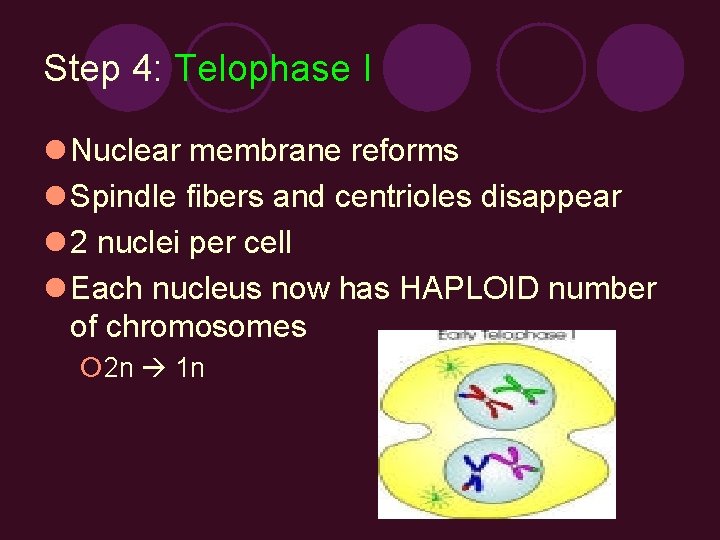 Step 4: Telophase I

Nuclear membrane reforms

Spindle fibers and centrioles disappear

2 nuclei per cell

Each nucleus now has HAPLOID number of chromosomes

2n → 1n

Early Telophase I